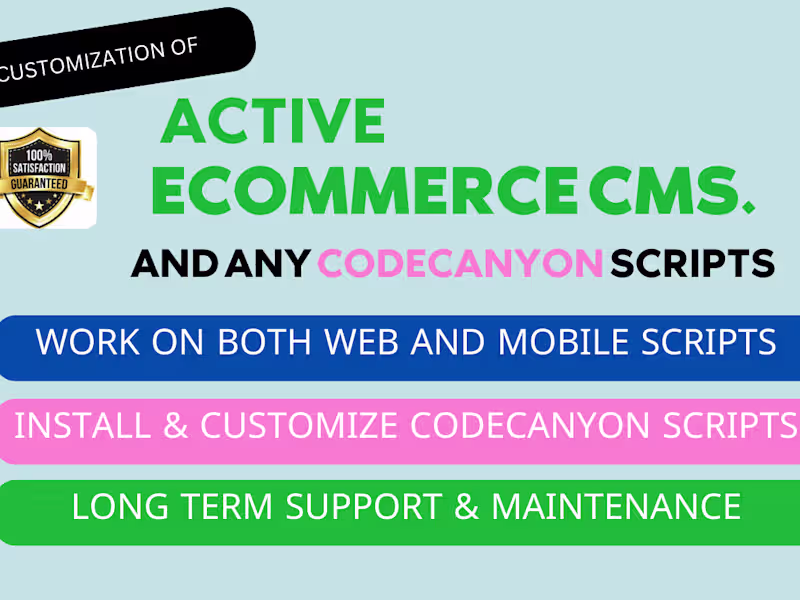 CUSTOMIZATION OF

100% SATISFACTION GUARANTEED

ACTIVE ECOMMERCE CMS.

AND ANY CODECANYON SCRIPTS

WORK ON BOTH WEB AND MOBILE SCRIPTS

INSTALL & CUSTOMIZE CODECANYON SCRIPTS

LONG TERM SUPPORT & MAINTENANCE